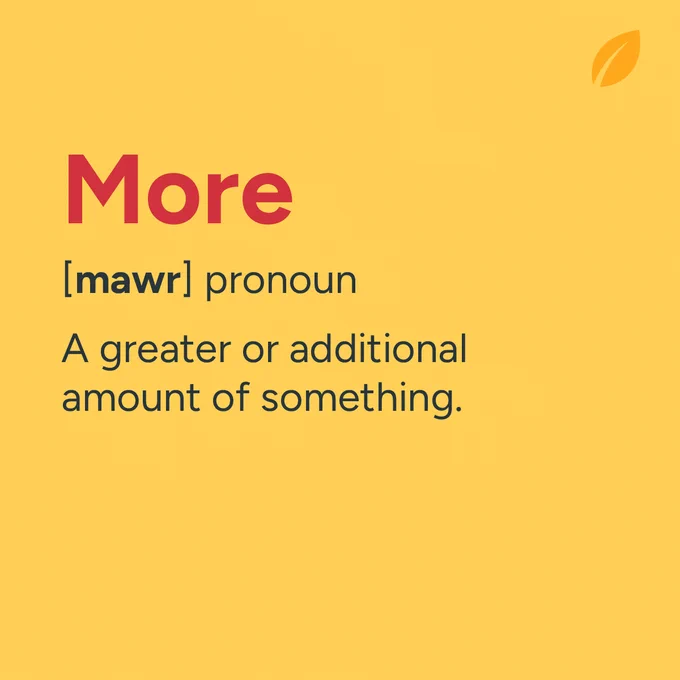 More

[mawr] pronoun

A greater or additional amount of something.